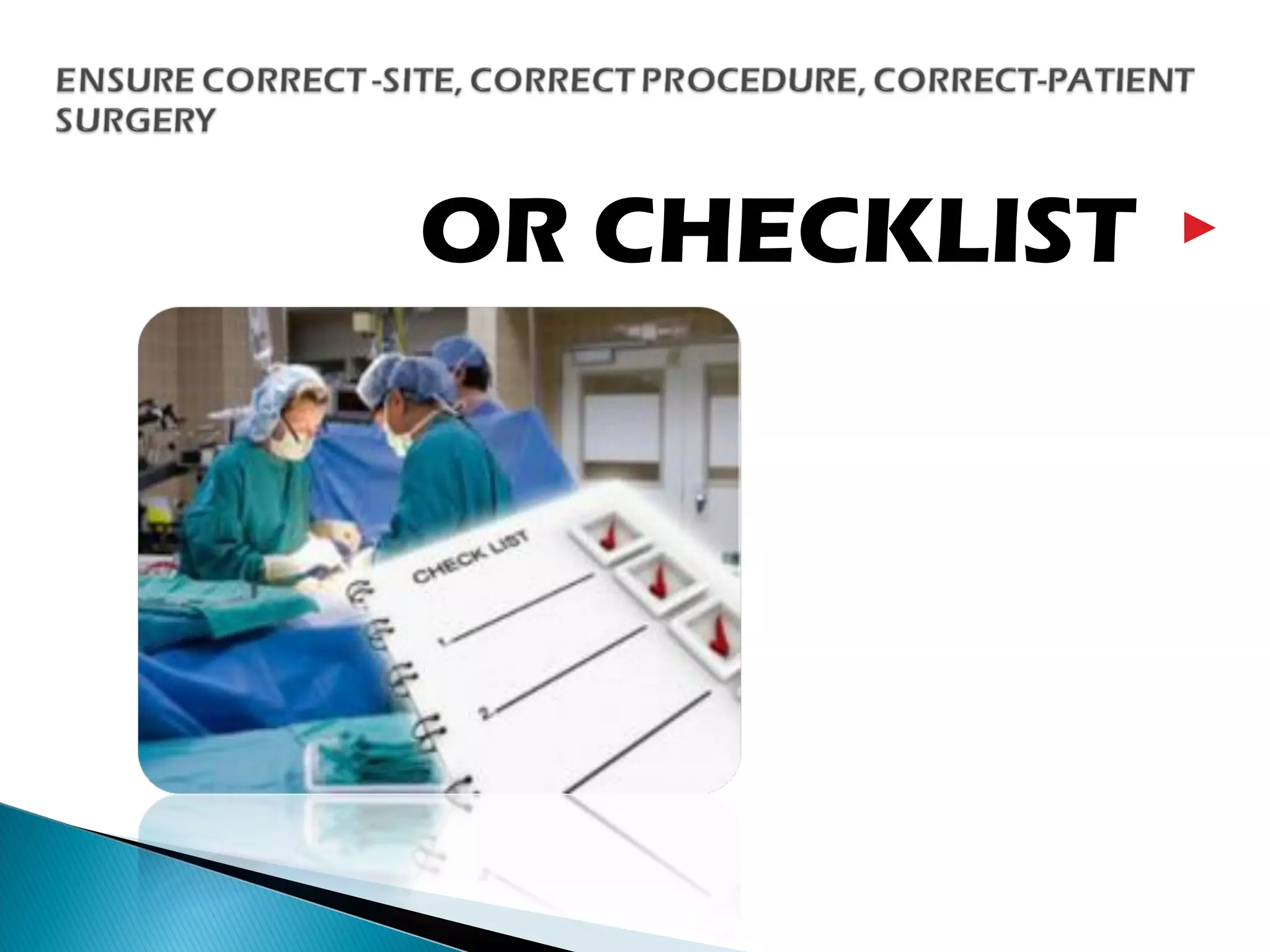 ENSURE CORRECT -SITE, CORRECT PROCEDURE, CORRECT-PATIENT SURGERY

OR CHECKLIST

CHECK LIST

1.

2.